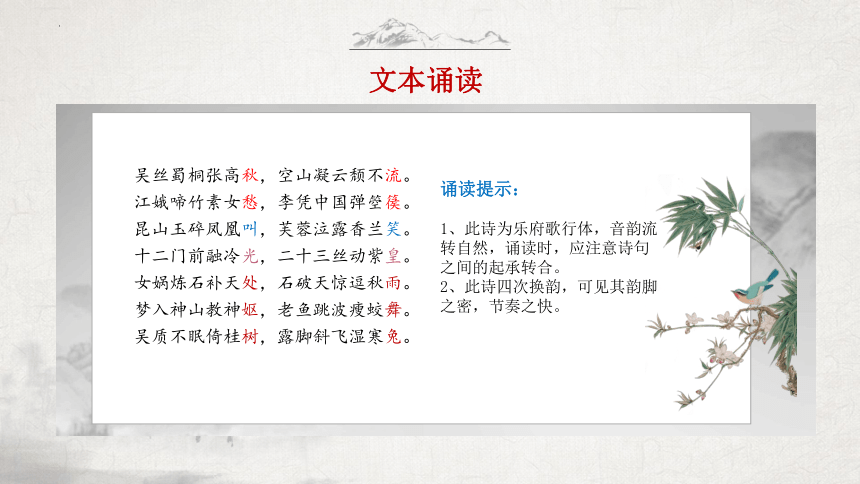 文本诵读

吴丝蜀桐张高秋，空山凝云颓不流。
江娥啼竹素女愁，李凭中国弹箜篌。
昆山玉碎凤凰叫，芙蓉泣露香兰笑。
十二门前融冷光，二十三丝动紫皇。
女娲炼石补天处，石破天惊逗秋雨。
梦入神山教神妪，老鱼跳波瘦蛟舞。
吴质不眠倚桂树，露脚斜飞湿寒兔。

诵读提示：

1、此诗为乐府歌行体，音韵流转自然，诵读时，应注意诗句之间的起承转合。
2、此诗四次换韵，可见其韵脚之密，节奏之快。